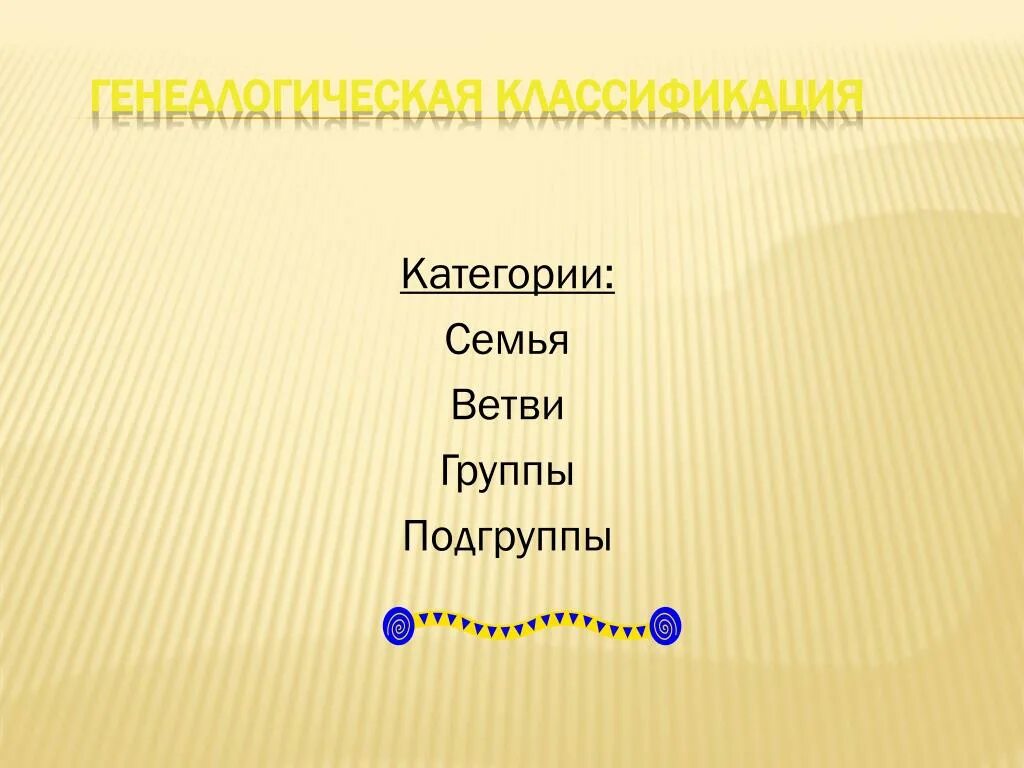 ГЕНЕАЛОГИЧЕСКАЯ КЛАССИФИКАЦИЯ

Категории:

Семья

Ветви

Группы

Подгруппы